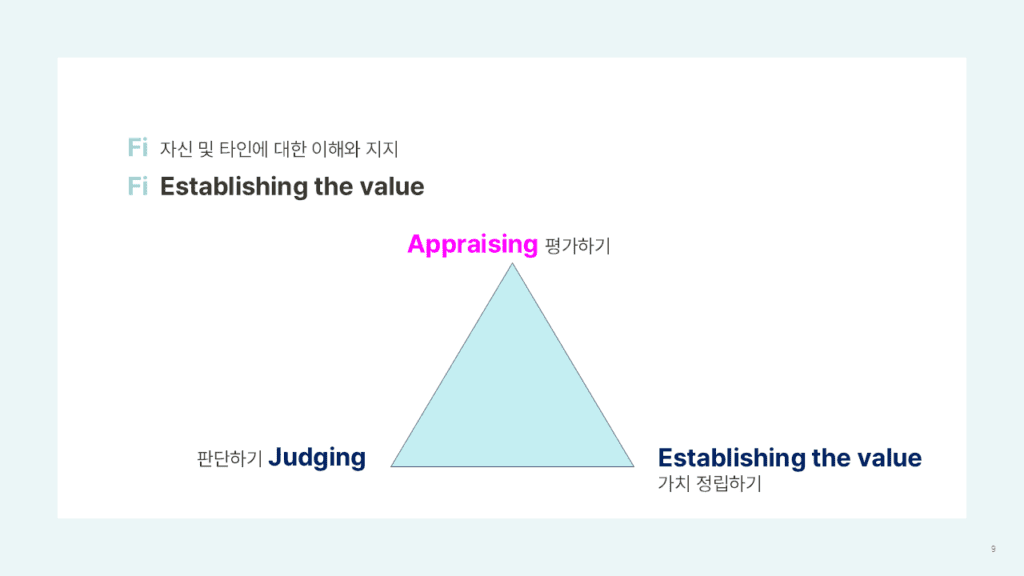 Fi 자신 및 타인에 대한 이해와 지지
Fi Establishing the value

Appraising 평가하기

판단하기 Judging

Establishing the value
가치 정립하기

9